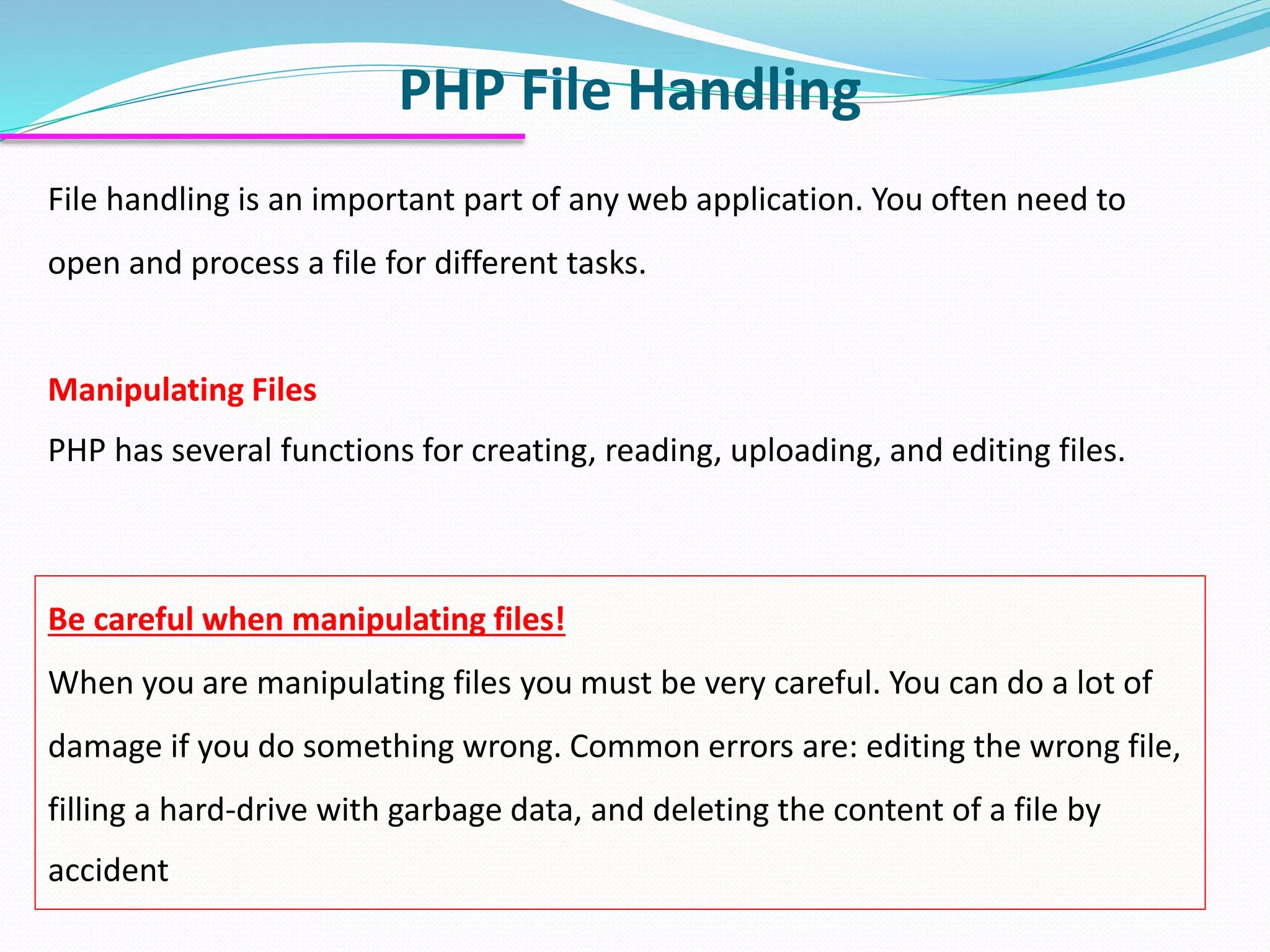 PHP File Handling

File handling is an important part of any web application. You often need to open and process a file for different tasks.

Manipulating Files

PHP has several functions for creating, reading, uploading, and editing files.

Be careful when manipulating files!

When you are manipulating files you must be very careful. You can do a lot of damage if you do something wrong. Common errors are: editing the wrong file, filling a hard-drive with garbage data, and deleting the content of a file by accident